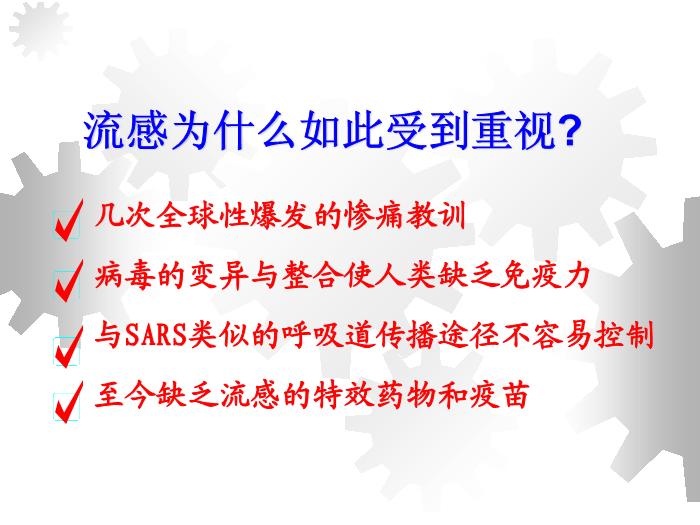 流感为什么如此受到重视?

✓ 几次全球性爆发的惨痛教训

✓ 病毒的变异与整合使人类缺乏免疫力

✓ 与SARS类似的呼吸道传播途径不容易控制

✓ 至今缺乏流感的特效药物和疫苗